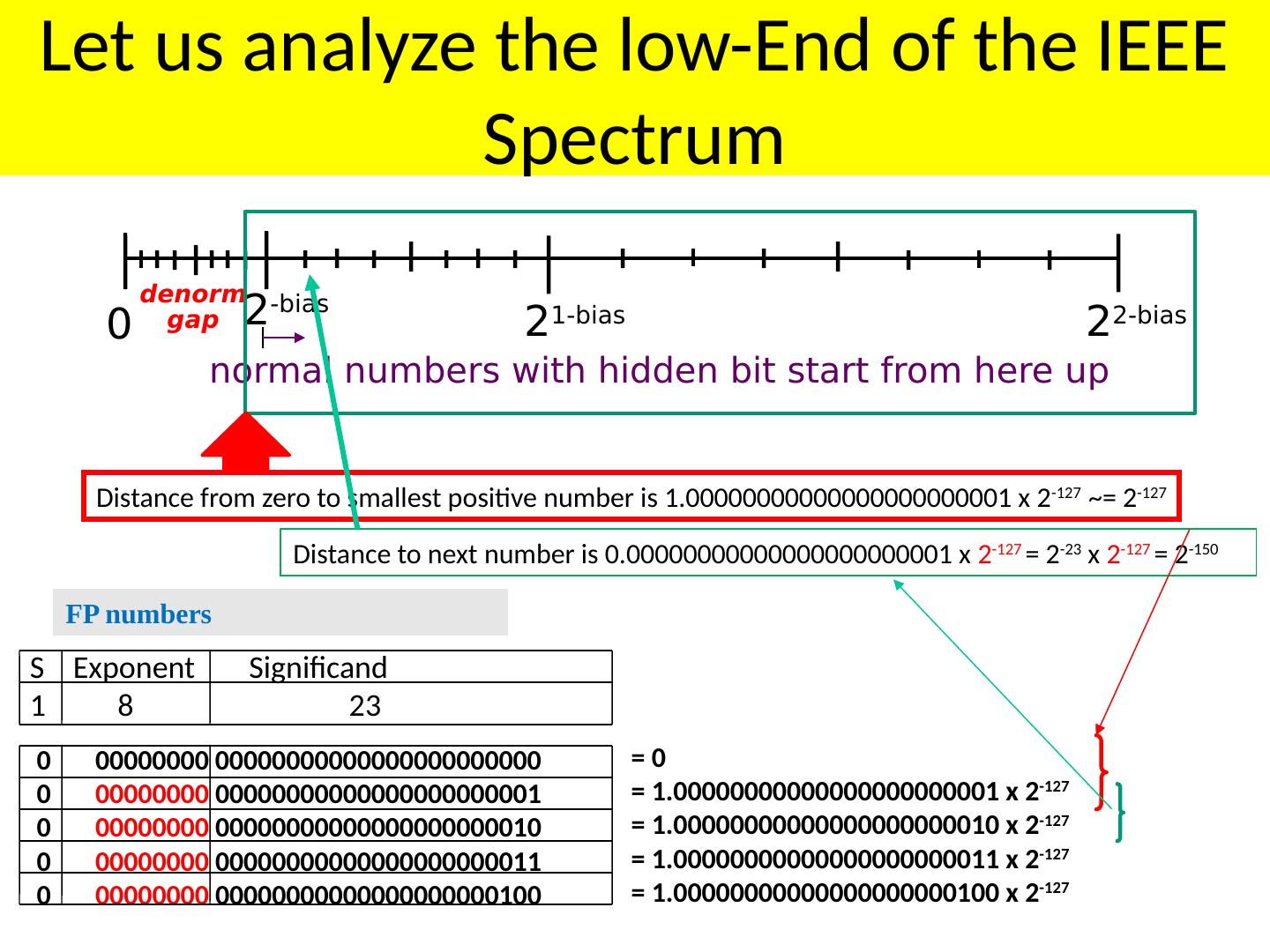 Let us analyze the low-End of the IEEE Spectrum

0

denorm gap

$2^{-bias}$

$2^{1-bias}$

$2^{2-bias}$

normal numbers with hidden bit start from here up

Distance from zero to smallest positive number is 1.00000000000000000000001 x $2^{-127}$ ~= $2^{-127}$

Distance to next number is 0.00000000000000000000001 x $2^{-127}$ = $2^{-23}$ x $2^{-127}$ = $2^{-150}$

FP numbers

| S | Exponent | Significand |
|---|---|---|
| 1 | 8 | 23 |

| 0 | 00000000 | 00000000000000000000000 |
|---|---|---|
| 0 | 00000000 | 00000000000000000000001 |
| 0 | 00000000 | 00000000000000000000010 |
| 0 | 00000000 | 00000000000000000000011 |
| 0 | 00000000 | 00000000000000000000100 |

= 0
= 1.00000000000000000000001 x $2^{-127}$
= 1.00000000000000000000010 x $2^{-127}$
= 1.00000000000000000000011 x $2^{-127}$
= 1.00000000000000000000100 x $2^{-127}$